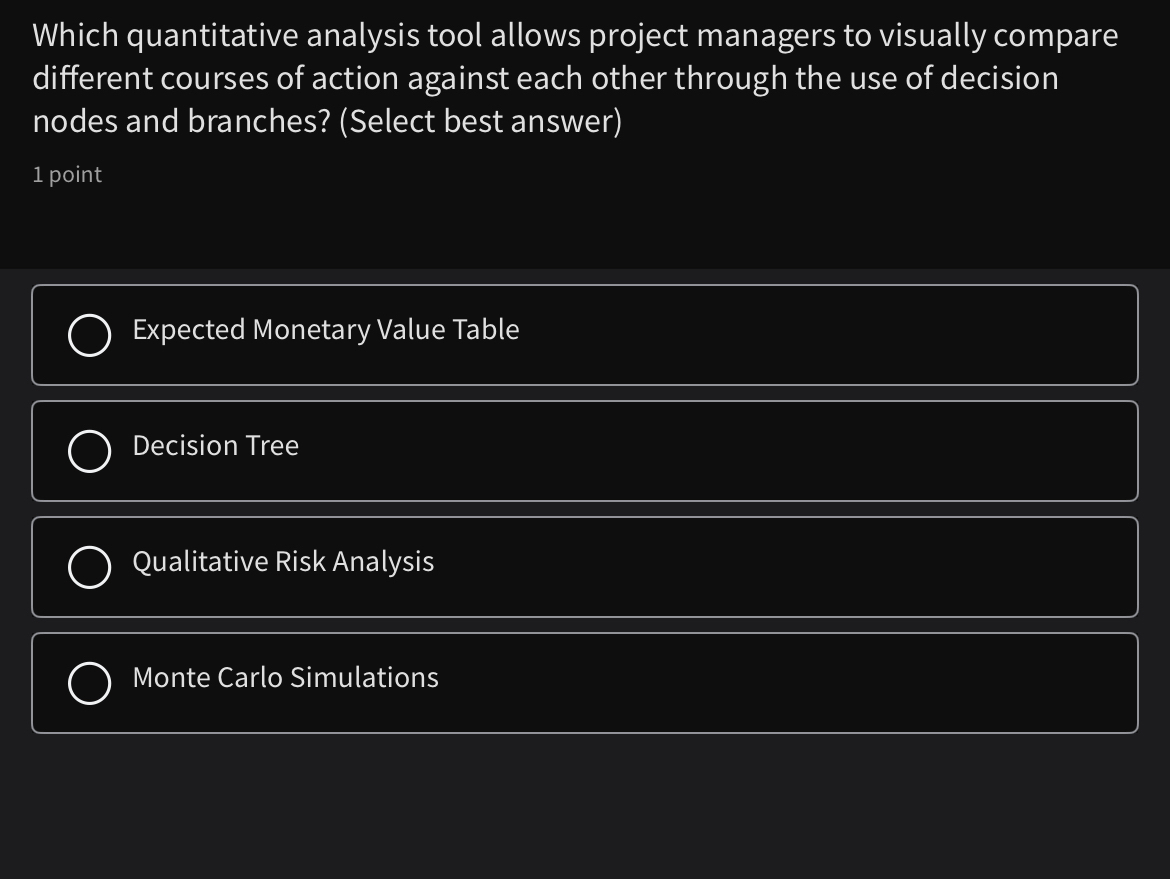 Which quantitative analysis tool allows project managers to visually compare different courses of action against each other through the use of decision nodes and branches? (Select best answer)

1 point

Expected Monetary Value Table

Decision Tree

Qualitative Risk Analysis

Monte Carlo Simulations